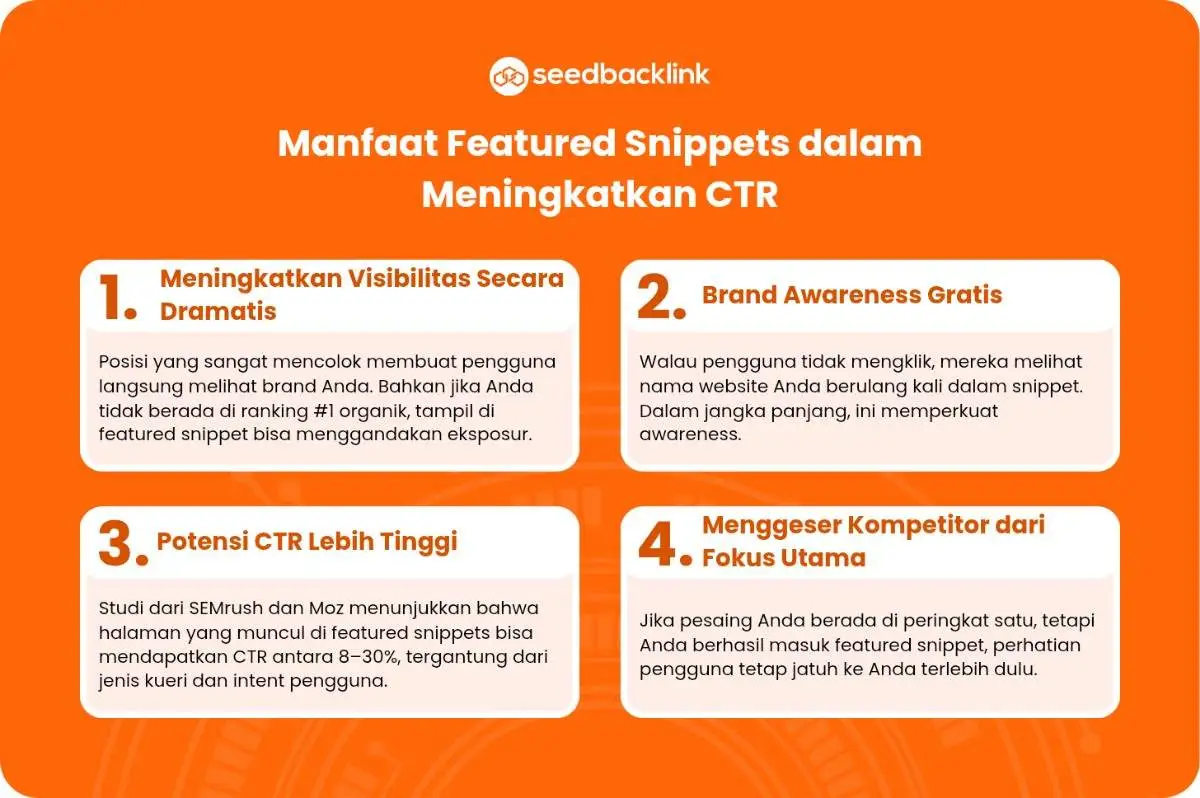 seedbacklink

Manfaat Featured Snippets dalam Meningkatkan CTR

1. Meningkatkan Visibilitas Secara Dramatis

Posisi yang sangat mencolok membuat pengguna langsung melihat brand Anda. Bahkan jika Anda tidak berada di ranking #1 organik, tampil di featured snippet bisa menggandakan eksposur.

2. Brand Awareness Gratis

Walau pengguna tidak mengklik, mereka melihat nama website Anda berulang kali dalam snippet. Dalam jangka panjang, ini memperkuat awareness.

3. Potensi CTR Lebih Tinggi

Studi dari SEMrush dan Moz menunjukkan bahwa halaman yang muncul di featured snippets bisa mendapatkan CTR antara 8–30%, tergantung dari jenis kueri dan intent pengguna.

4. Menggeser Kompetitor dari Fokus Utama

Jika pesaing Anda berada di peringkat satu, tetapi Anda berhasil masuk featured snippet, perhatian pengguna tetap jatuh ke Anda terlebih dulu.